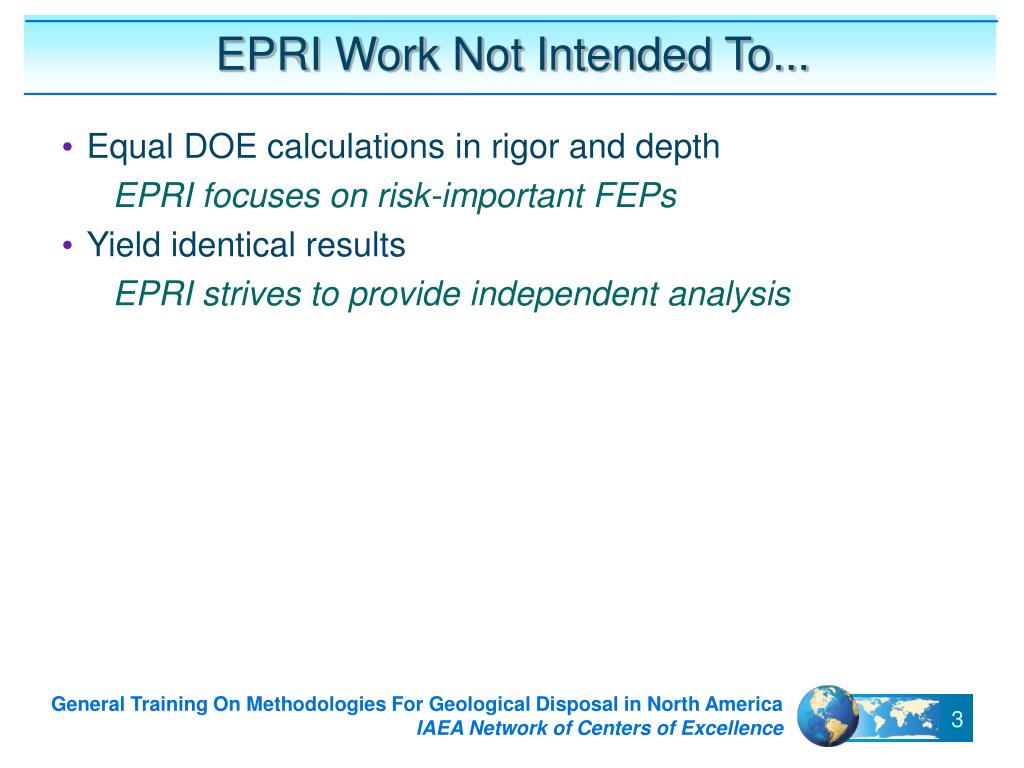 EPRI Work Not Intended To...

• Equal DOE calculations in rigor and depth

EPRI focuses on risk-important FEPs

• Yield identical results

EPRI strives to provide independent analysis

General Training On Methodologies For Geological Disposal in North America
IAEA Network of Centers of Excellence

3